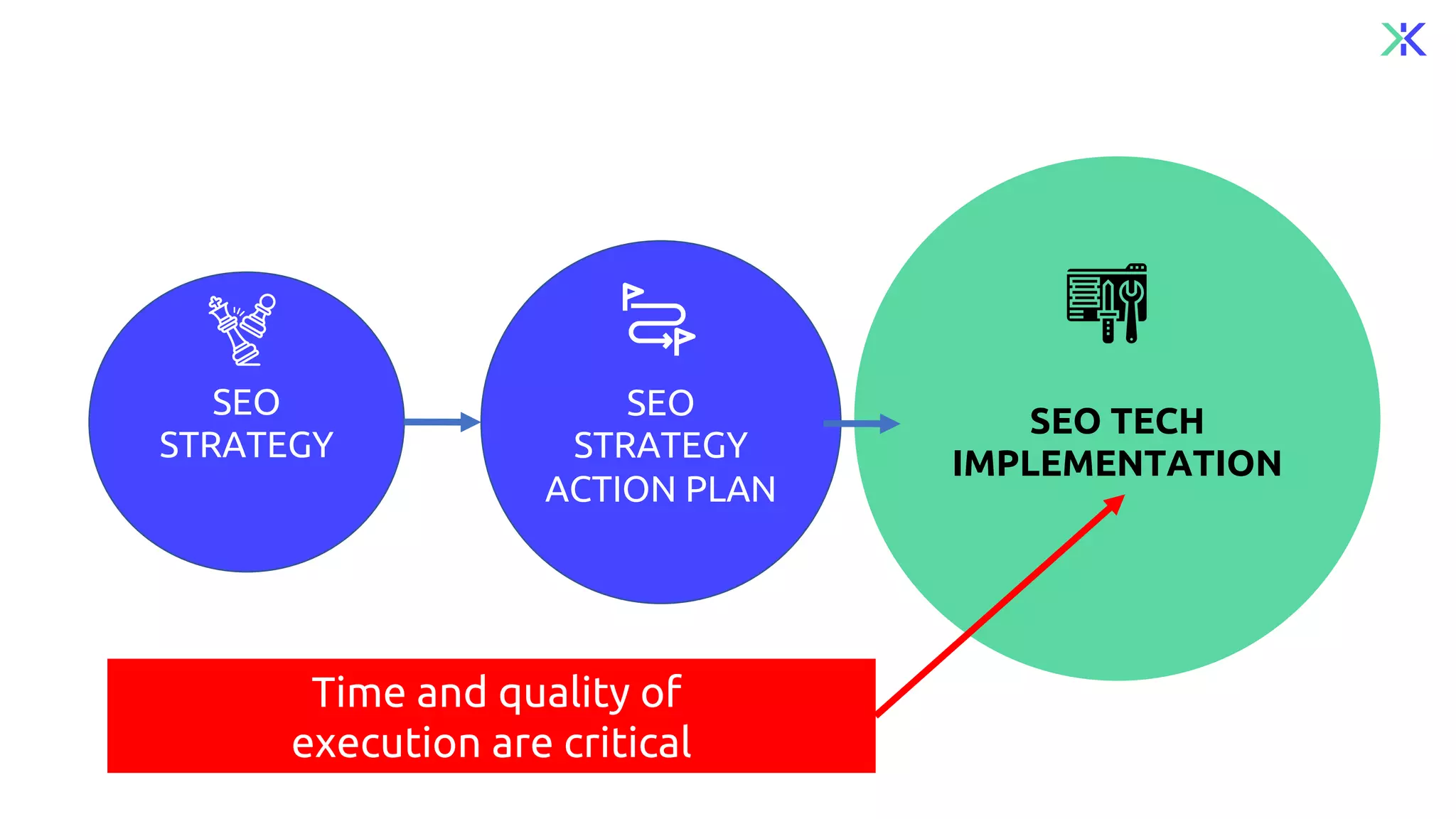 SEO STRATEGY

SEO STRATEGY ACTION PLAN

SEO TECH IMPLEMENTATION

Time and quality of execution are critical